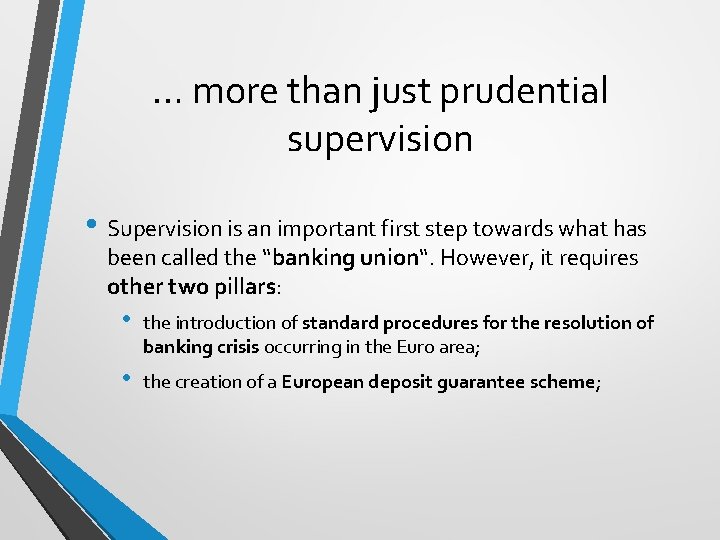 … more than just prudential supervision

• Supervision is an important first step towards what has been called the "banking union". However, it requires other two pillars:

• the introduction of standard procedures for the resolution of banking crisis occurring in the Euro area;

• the creation of a European deposit guarantee scheme;